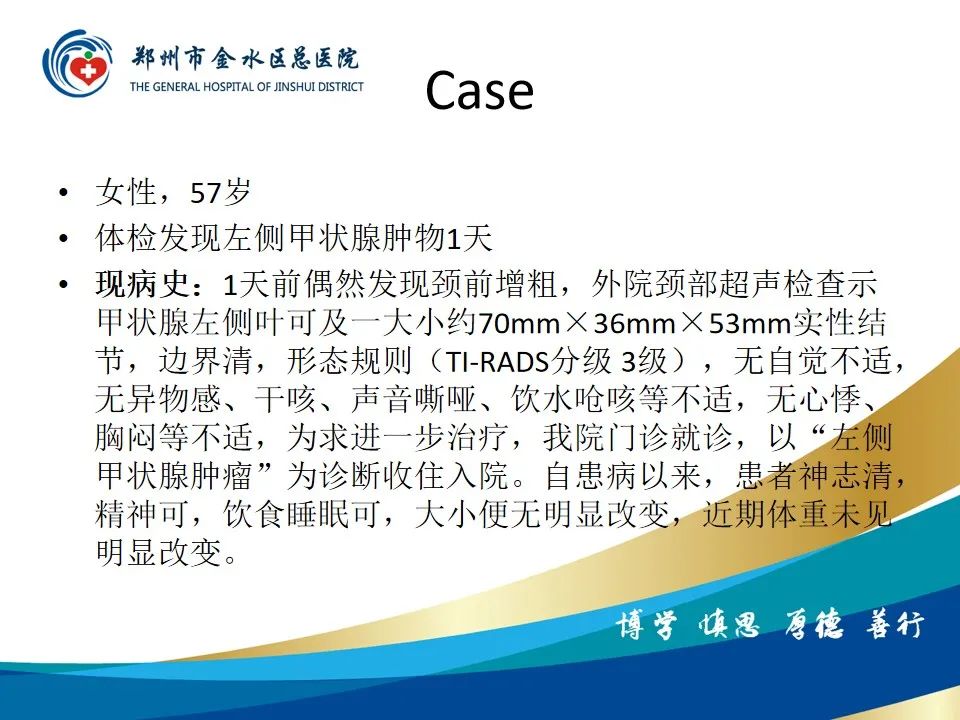 郑州市金水区总医院
THE GENERAL HOSPITAL OF JINSHUI DISTRICT

Case

• 女性，57岁
• 体检发现左侧甲状腺肿物1天
• 现病史：1天前偶然发现颈前增粗，外院颈部超声检查示甲状腺左侧叶可及一大小约70mm×36mm×53mm实性结节，边界清，形态规则（TI-RADS分级 3级），无自觉不适，无异物感、干咳、声音嘶哑、饮水呛咳等不适，无心悸、胸闷等不适，为求进一步治疗，我院门诊就诊，以“左侧甲状腺肿瘤”为诊断收住入院。自患病以来，患者神志清，精神可，饮食睡眠可，大小便无明显改变，近期体重未见明显改变。

博学 慎思 厚德 善行